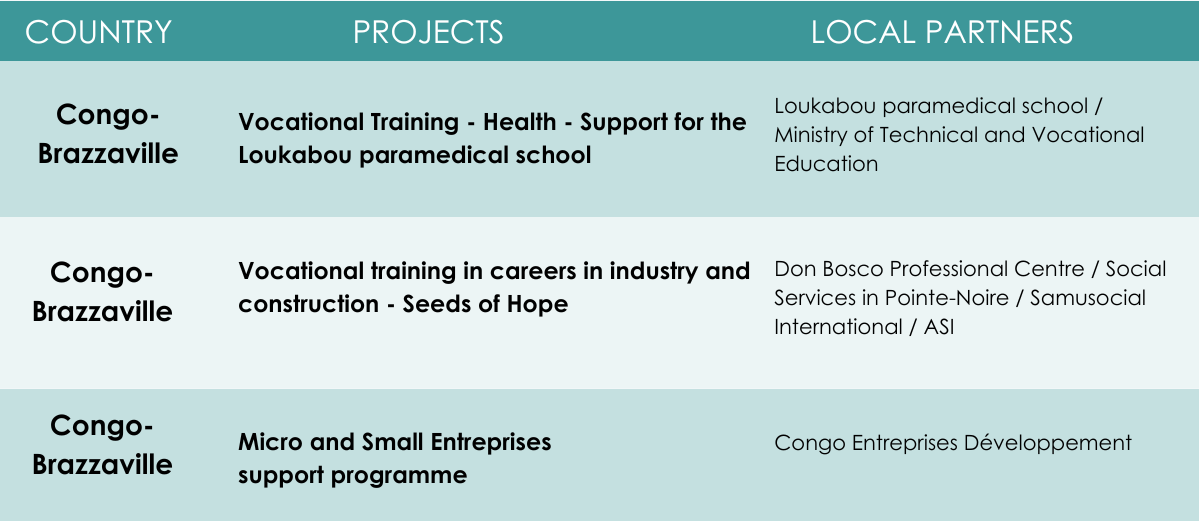 | COUNTRY | PROJECTS | LOCAL PARTNERS |
|---|---|---|
| Congo-Brazzaville | Vocational Training - Health - Support for the Loukabou paramedical school | Loukabou paramedical school / Ministry of Technical and Vocational Education |
| Congo-Brazzaville | Vocational training in careers in industry and construction - Seeds of Hope | Don Bosco Professional Centre / Social Services in Pointe-Noire / Samusocial International / ASI |
| Congo-Brazzaville | Micro and Small Entreprises support programme | Congo Entreprises Développement |